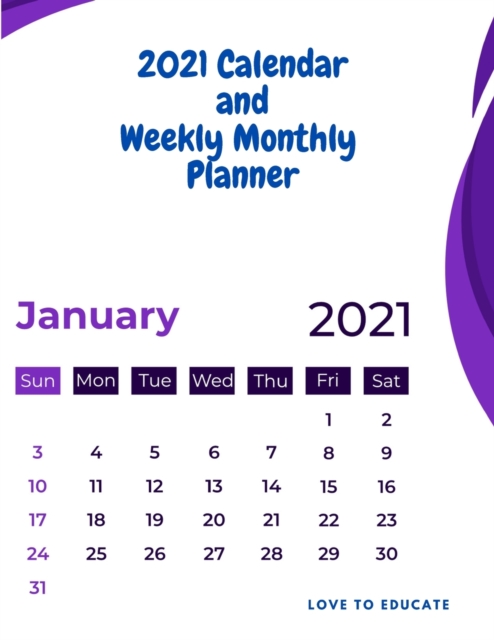 2021 Calendar and Weekly Monthly Planner

January 2021

| Sun | Mon | Tue | Wed | Thu | Fri | Sat |
|---|---|---|---|---|---|---|
| | | | | | 1 | 2 |
| 3 | 4 | 5 | 6 | 7 | 8 | 9 |
| 10 | 11 | 12 | 13 | 14 | 15 | 16 |
| 17 | 18 | 19 | 20 | 21 | 22 | 23 |
| 24 | 25 | 26 | 27 | 28 | 29 | 30 |
| 31 | | | | | | |

LOVE TO EDUCATE